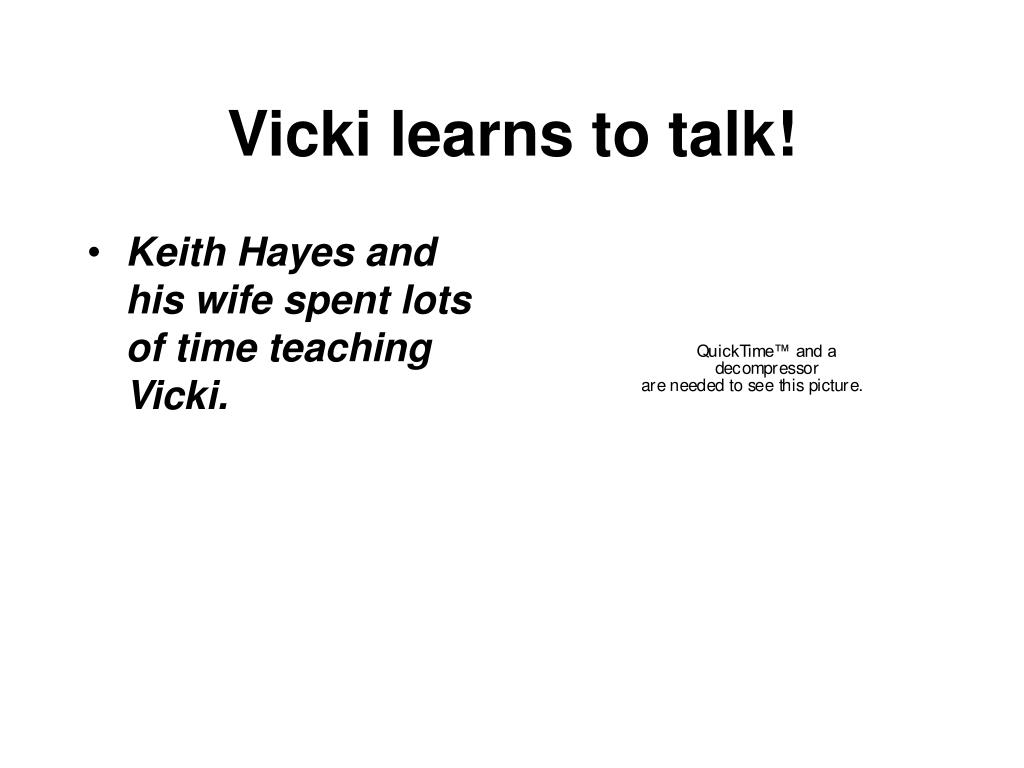 Vicki learns to talk!

• Keith Hayes and his wife spent lots of time teaching Vicki.

QuickTime™ and a decompressor are needed to see this picture.